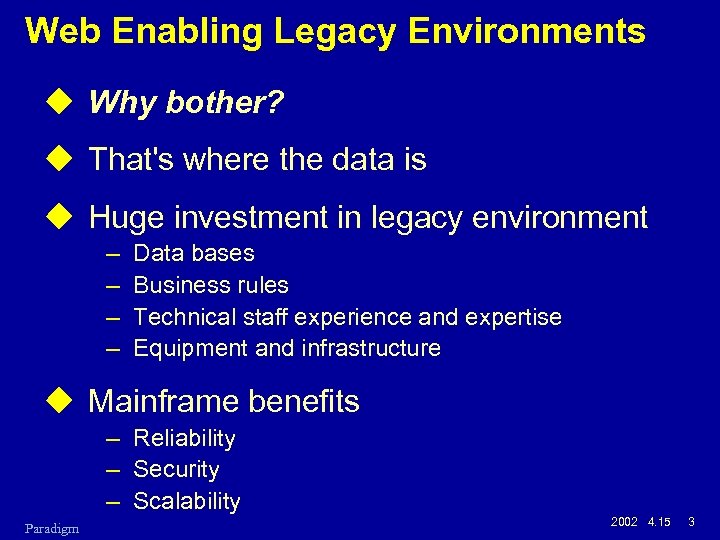 Web Enabling Legacy Environments

◆ Why bother?

◆ That's where the data is

◆ Huge investment in legacy environment
– Data bases
– Business rules
– Technical staff experience and expertise
– Equipment and infrastructure

◆ Mainframe benefits
– Reliability
– Security
– Scalability

Paradigm

2002 4.15 3